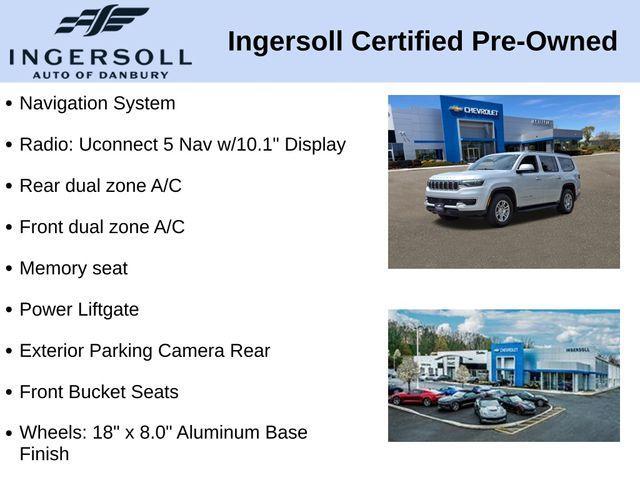 INGERSOLL
AUTO OF DANBURY

Ingersoll Certified Pre-Owned

• Navigation System

• Radio: Uconnect 5 Nav w/10.1" Display

• Rear dual zone A/C

• Front dual zone A/C

• Memory seat

• Power Liftgate

• Exterior Parking Camera Rear

• Front Bucket Seats

• Wheels: 18" x 8.0" Aluminum Base Finish

CHEVROLET

CHEVROLET

INGERSOLL